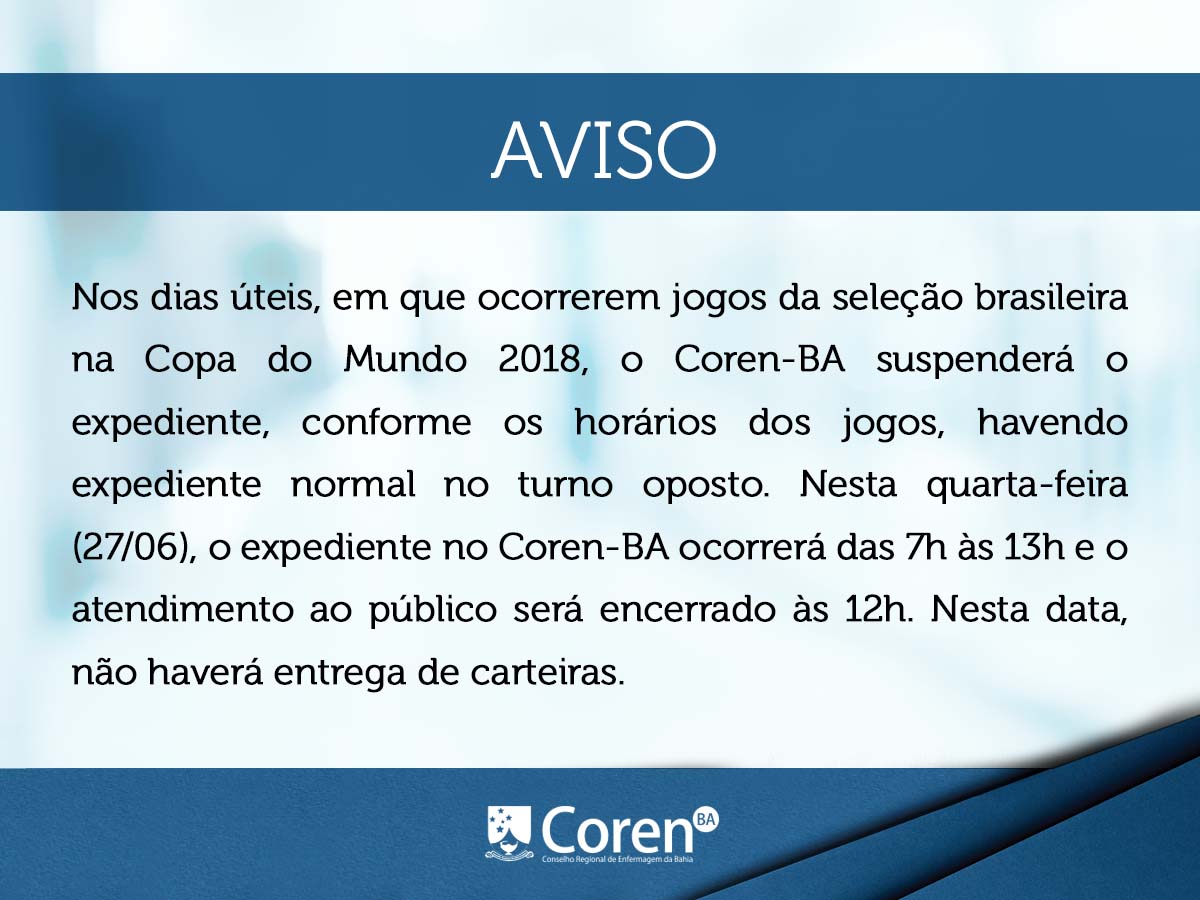 AVISO

Nos dias úteis, em que ocorrerem jogos da seleção brasileira na Copa do Mundo 2018, o Coren-BA suspenderá o expediente, conforme os horários dos jogos, havendo expediente normal no turno oposto. Nesta quarta-feira (27/06), o expediente no Coren-BA ocorrerá das 7h às 13h e o atendimento ao público será encerrado às 12h. Nesta data, não haverá entrega de carteiras.

Coren BA
Conselho Regional de Enfermagem da Bahia